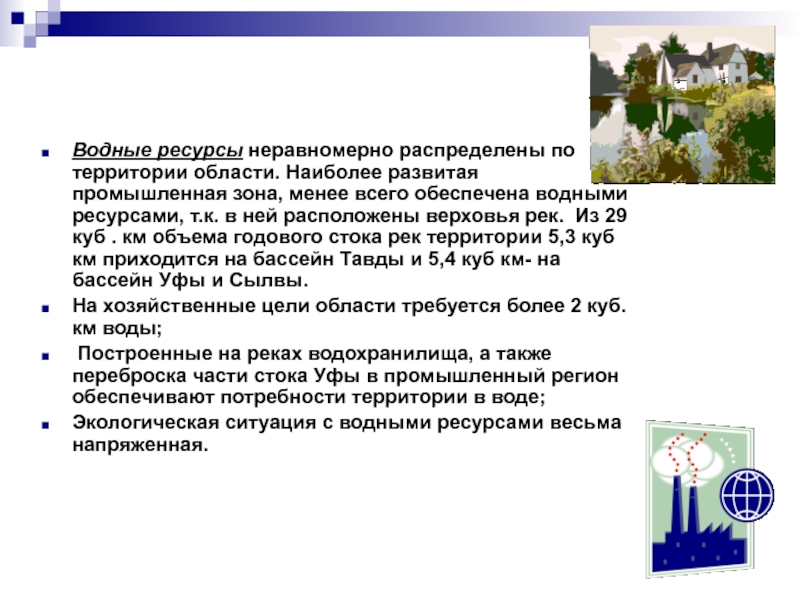 Водные ресурсы неравномерно распределены по территории области. Наиболее развитая промышленная зона, менее всего обеспечена водными ресурсами, т.к. в ней расположены верховья рек. Из 29 куб . км объема годового стока рек территории 5,3 куб км приходится на бассейн Тавды и 5,4 куб км- на бассейн Уфы и Сылвы.

На хозяйственные цели области требуется более 2 куб. км воды;

Построенные на реках водохранилища, а также переброска части стока Уфы в промышленный регион обеспечивают потребности территории в воде;

Экологическая ситуация с водными ресурсами весьма напряженная.